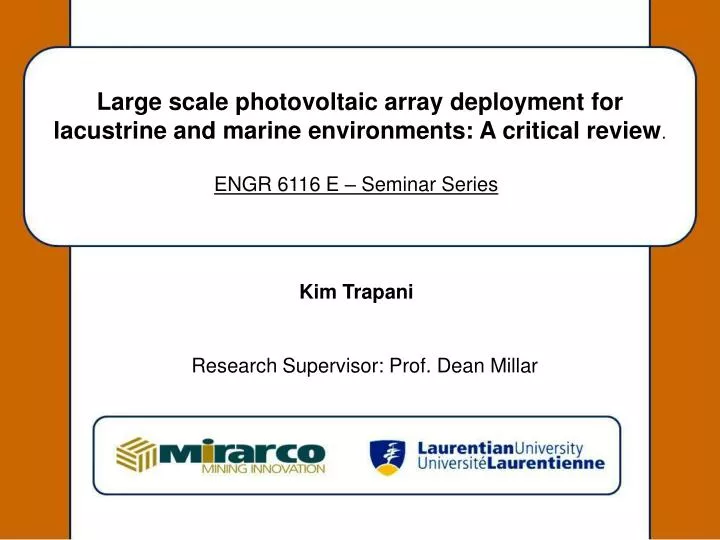 Large scale photovoltaic array deployment for lacustrine and marine environments: A critical review.

ENGR 6116 E – Seminar Series

Kim Trapani

Research Supervisor: Prof. Dean Millar

Mirarco
MINING INNOVATION

LaurentianUniversity
UniversitéLaurentienne